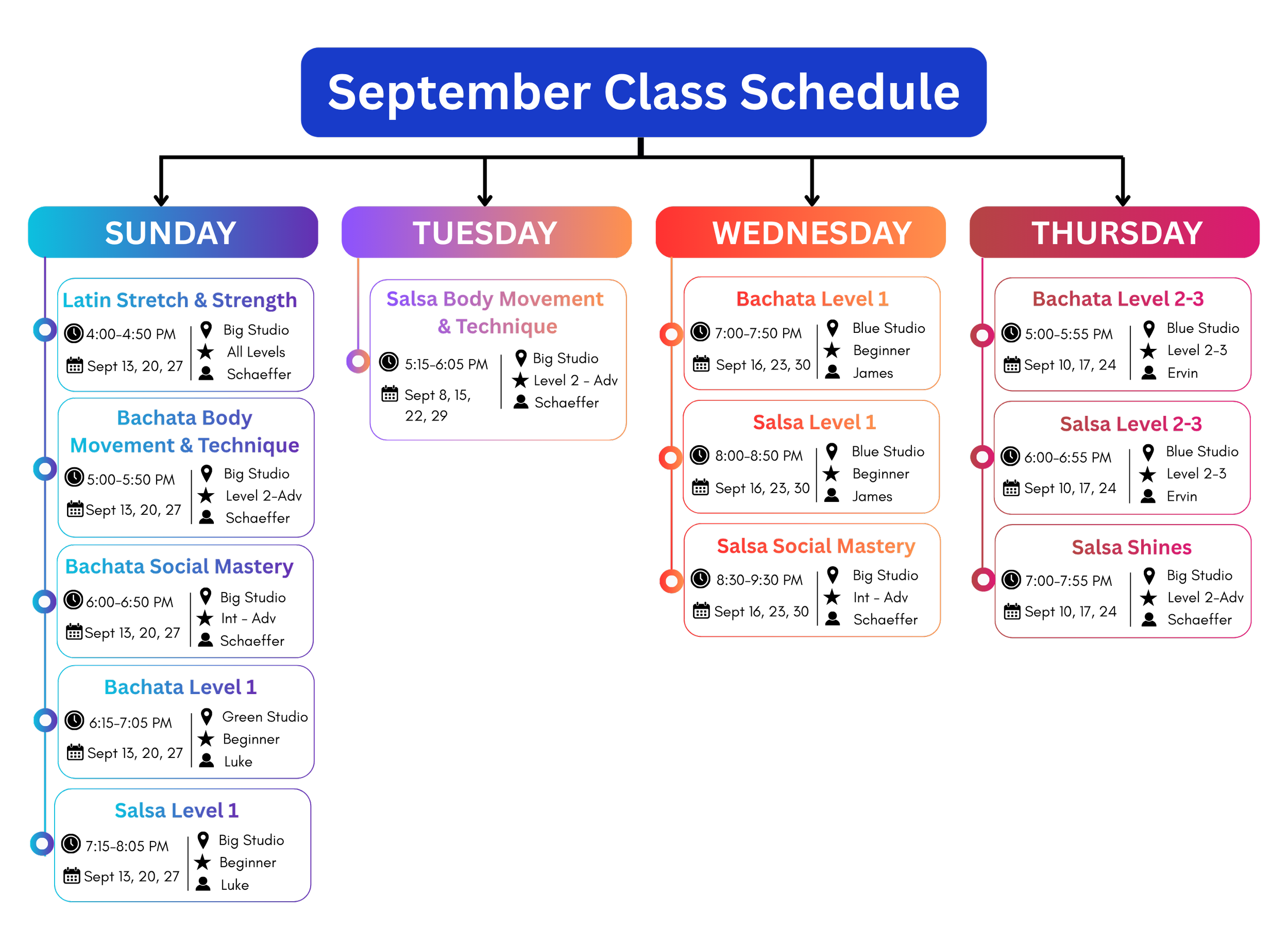 September Class Schedule

SUNDAY

Latin Stretch & Strength
4:00-4:50 PM
Sept 13, 20, 27
Big Studio
All Levels
Schaeffer

Bachata Body Movement & Technique
5:00-5:50 PM
Sept 13, 20, 27
Big Studio
Level 2-Adv
Schaeffer

Bachata Social Mastery
6:00-6:50 PM
Sept 13, 20, 27
Big Studio
Int - Adv
Schaeffer

Bachata Level 1
6:15-7:05 PM
Sept 13, 20, 27
Green Studio
Beginner
Luke

Salsa Level 1
7:15-8:05 PM
Sept 13, 20, 27
Big Studio
Beginner
Luke

TUESDAY

Salsa Body Movement & Technique
5:15-6:05 PM
Sept 8, 15, 22, 29
Big Studio
Level 2 - Adv
Schaeffer

WEDNESDAY

Bachata Level 1
7:00-7:50 PM
Sept 16, 23, 30
Blue Studio
Beginner
James

Salsa Level 1
8:00-8:50 PM
Sept 16, 23, 30
Blue Studio
Beginner
James

Salsa Social Mastery
8:30-9:30 PM
Sept 16, 23, 30
Big Studio
Int - Adv
Schaeffer

THURSDAY

Bachata Level 2-3
5:00-5:55 PM
Sept 10, 17, 24
Blue Studio
Level 2-3
Ervin

Salsa Level 2-3
6:00-6:55 PM
Sept 10, 17, 24
Blue Studio
Level 2-3
Ervin

Salsa Shines
7:00-7:55 PM
Sept 10, 17, 24
Big Studio
Level 2-Adv
Schaeffer